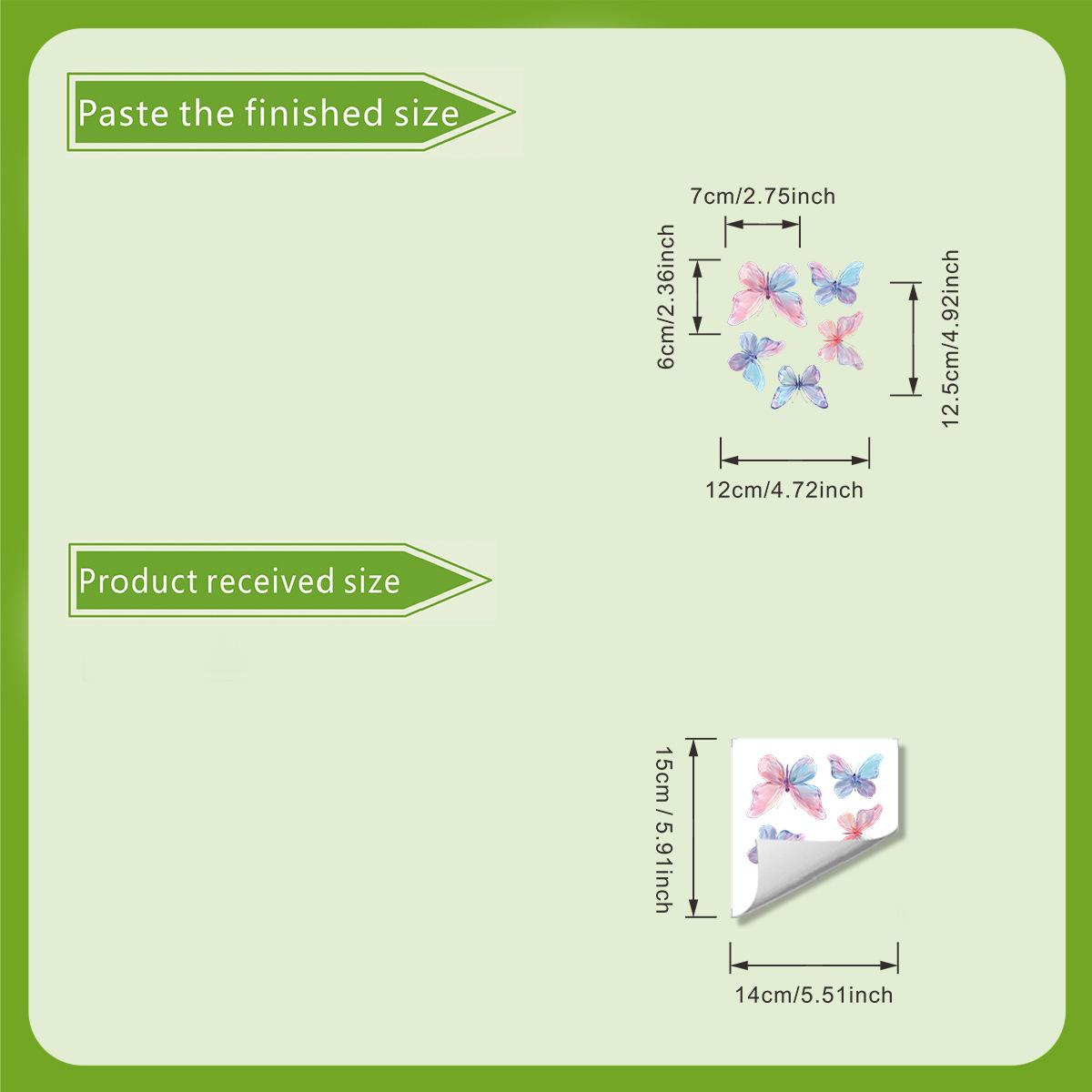 Paste the finished size

7cm/2.75inch

6cm/2.36inch

12.5cm/4.92inch

12cm/4.72inch

Product received size

15cm / 5.91inch

14cm/5.51inch